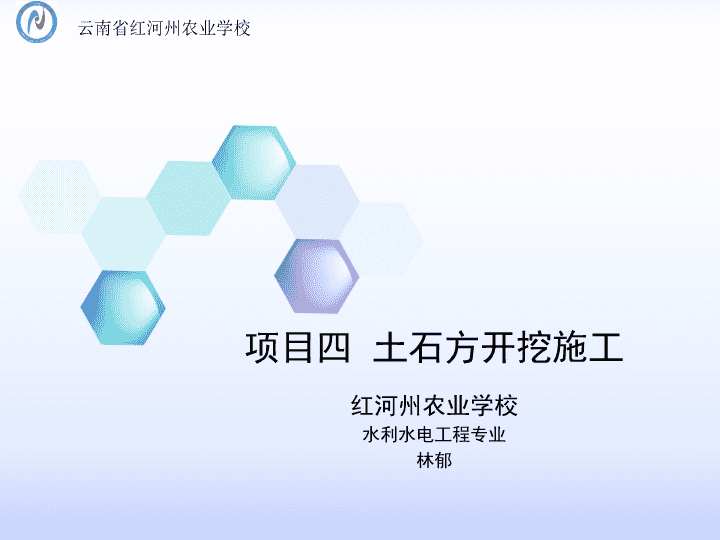 云南省红河州农业学校

项目四 土石方开挖施工

红河州农业学校
水利水电工程专业
林郁